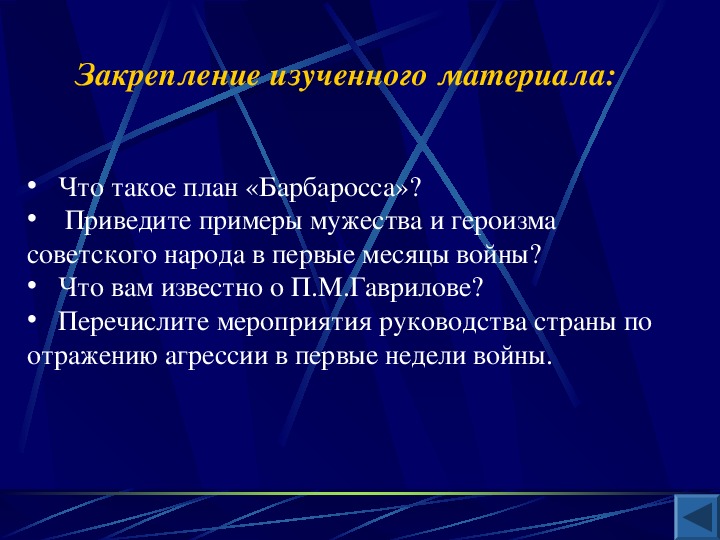 Закрепление изученного материала:

• Что такое план «Барбаросса»?
• Приведите примеры мужества и героизма советского народа в первые месяцы войны?
• Что вам известно о П.М.Гаврилове?
• Перечислите мероприятия руководства страны по отражению агрессии в первые недели войны.